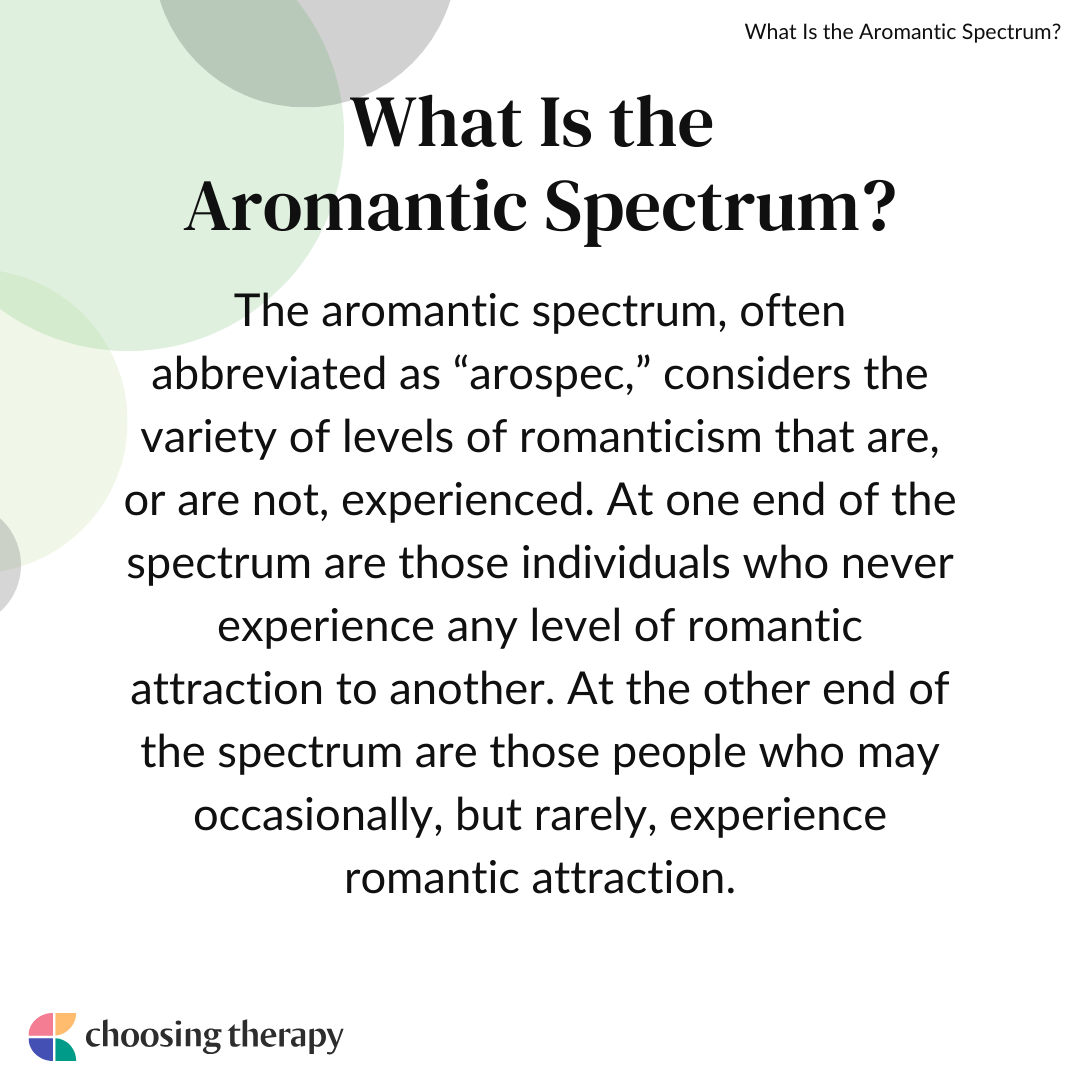 What Is the Aromantic Spectrum?

What Is the Aromantic Spectrum?

The aromantic spectrum, often abbreviated as “arospec,” considers the variety of levels of romanticism that are, or are not, experienced. At one end of the spectrum are those individuals who never experience any level of romantic attraction to another. At the other end of the spectrum are those people who may occasionally, but rarely, experience romantic attraction.

choosing therapy